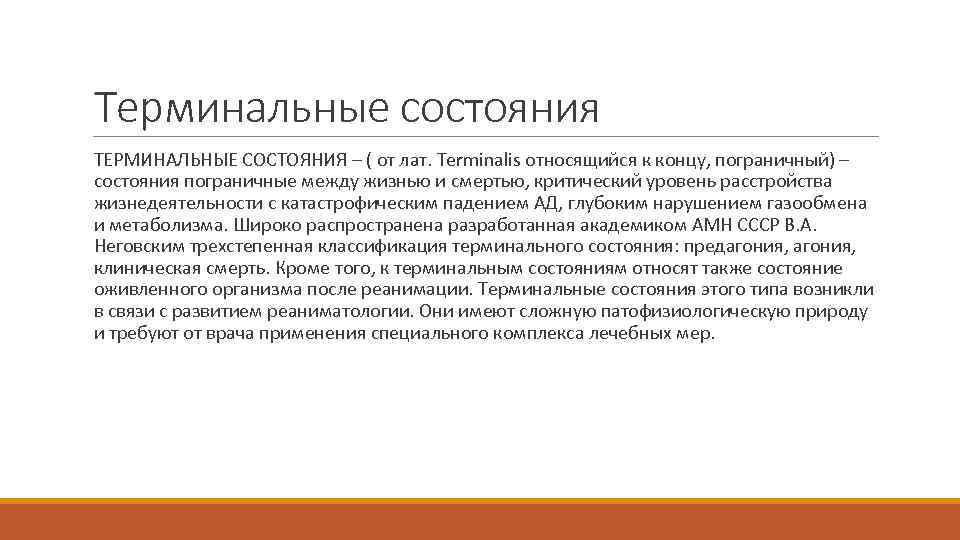 Терминальные состояния

ТЕРМИНАЛЬНЫЕ СОСТОЯНИЯ – ( от лат. Terminalis относящийся к концу, пограничный) – состояния пограничные между жизнью и смертью, критический уровень расстройства жизнедеятельности с катастрофическим падением АД, глубоким нарушением газообмена и метаболизма. Широко распространена разработанная академиком АМН СССР В.А. Неговским трехстепенная классификация терминального состояния: предагония, агония, клиническая смерть. Кроме того, к терминальным состояниям относят также состояние оживленного организма после реанимации. Терминальные состояния этого типа возникли в связи с развитием реаниматологии. Они имеют сложную патофизиологическую природу и требуют от врача применения специального комплекса лечебных мер.